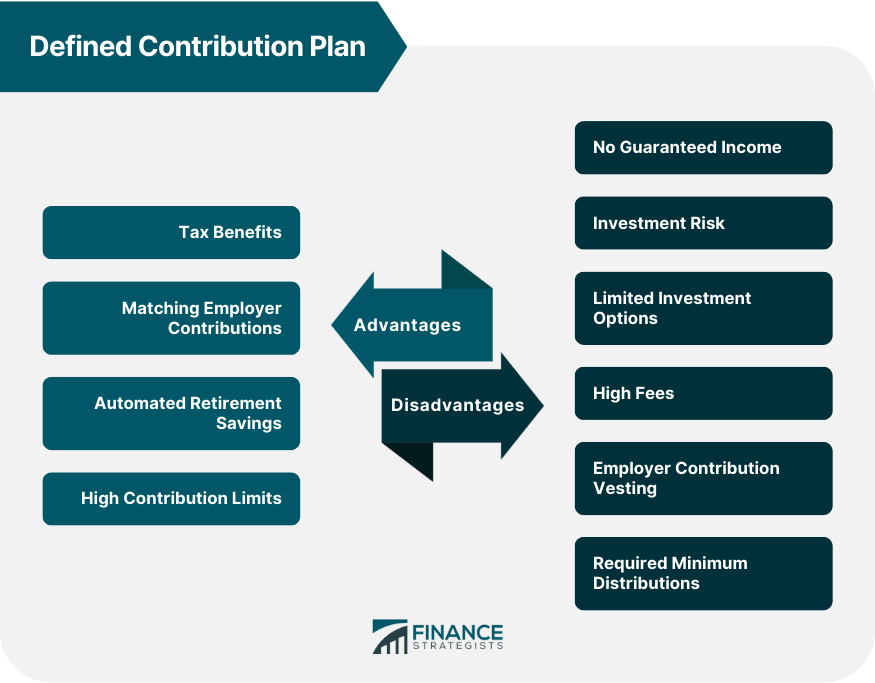 Defined Contribution Plan

Tax Benefits

Matching Employer Contributions

Automated Retirement Savings

High Contribution Limits

Advantages

Disadvantages

No Guaranteed Income

Investment Risk

Limited Investment Options

High Fees

Employer Contribution Vesting

Required Minimum Distributions

FINANCE STRATEGISTS